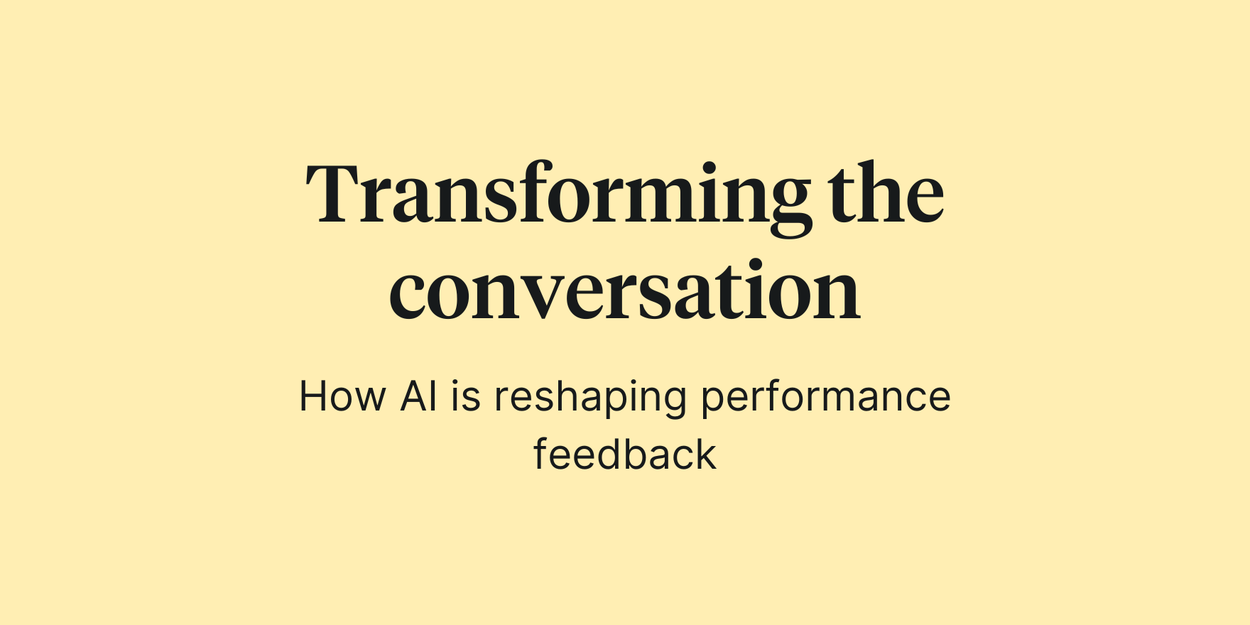 Transforming the conversation

How AI is reshaping performance feedback